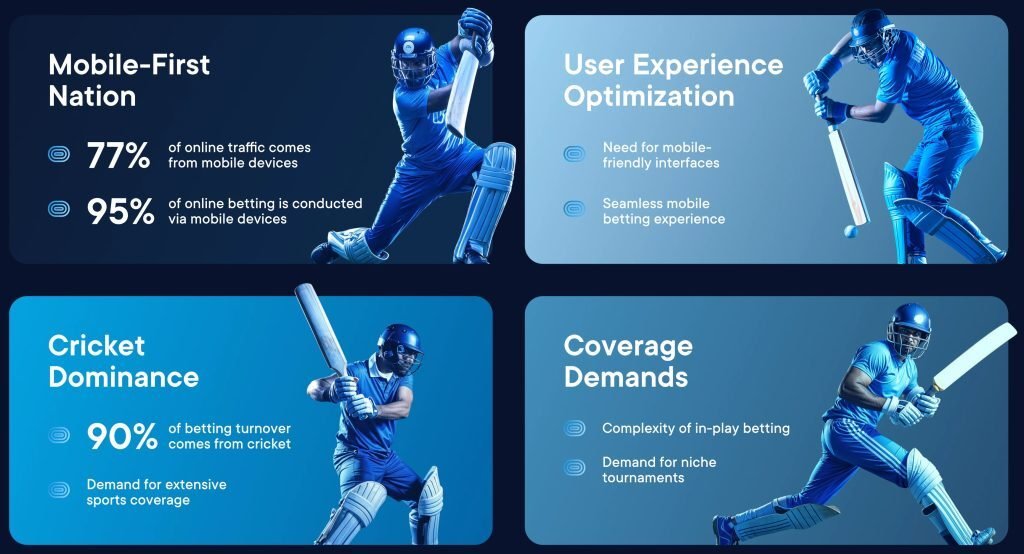 Mobile-First Nation

77% of online traffic comes from mobile devices

95% of online betting is conducted via mobile devices

User Experience Optimization

Need for mobile-friendly interfaces

Seamless mobile betting experience

Cricket Dominance

90% of betting turnover comes from cricket

Demand for extensive sports coverage

Coverage Demands

Complexity of in-play betting

Demand for niche tournaments